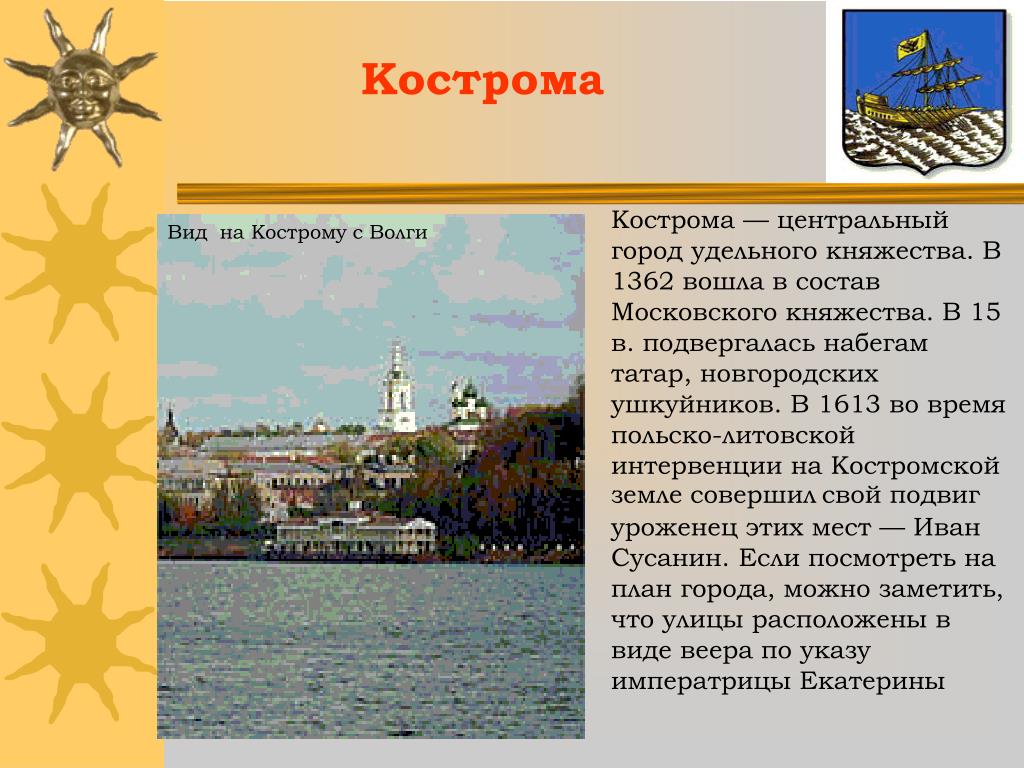 Кострома

Вид на Кострому с Волги

Кострома — центральный город удельного княжества. В 1362 вошла в состав Московского княжества. В 15 в. подвергалась набегам татар, новгородских ушкуйников. В 1613 во время польско-литовской интервенции на Костромской земле совершил свой подвиг уроженец этих мест — Иван Сусанин. Если посмотреть на план города, можно заметить, что улицы расположены в виде веера по указу императрицы Екатерины